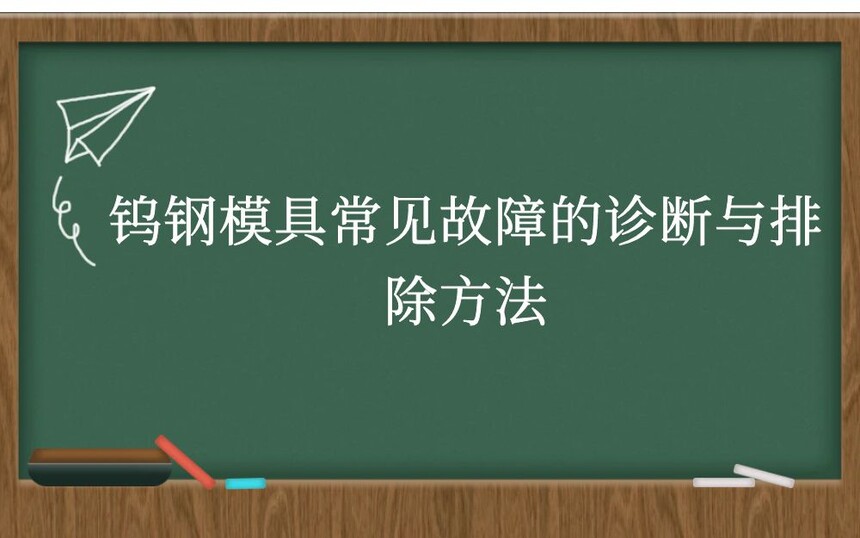 钨钢模具常见故障的诊断与排除方法